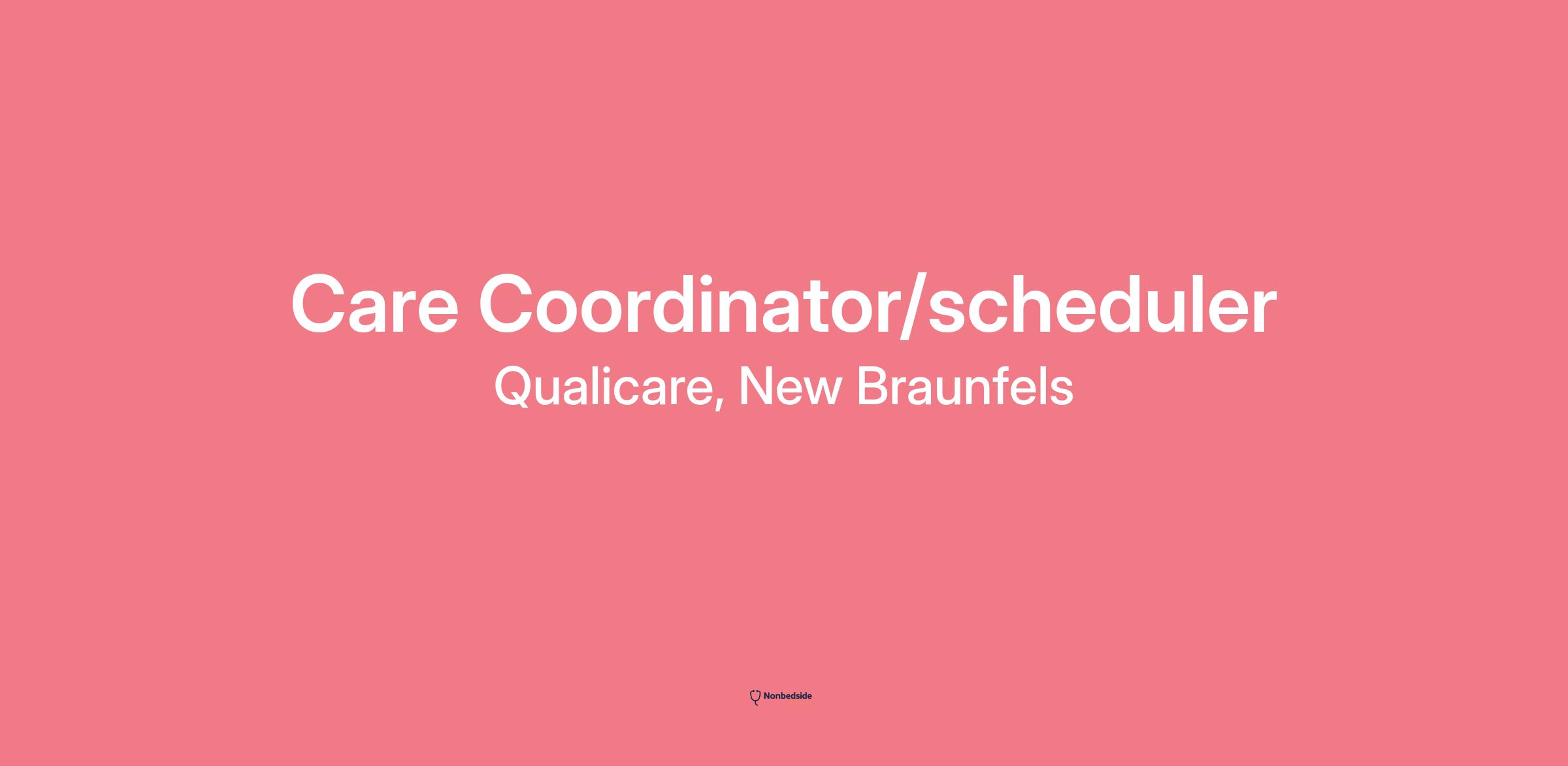 Care Coordinator/scheduler
Qualicare, New Braunfels

Nonbedside